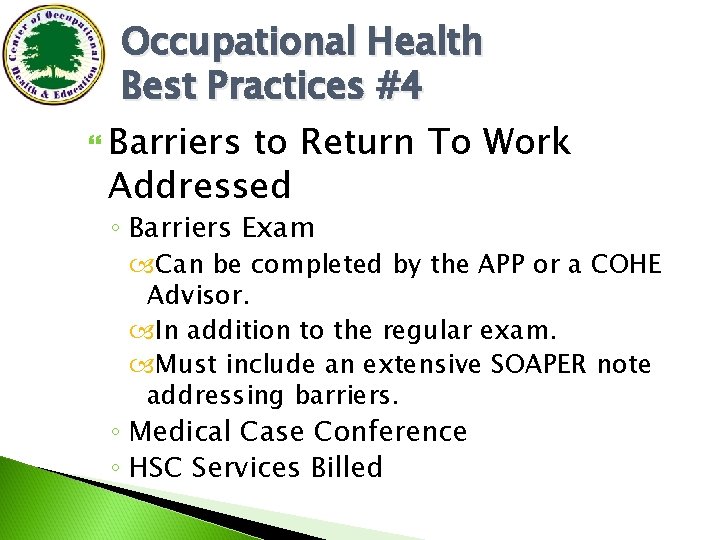 Center of Occupational Health & Education

Occupational Health Best Practices #4

Barriers to Return To Work Addressed

◦ Barriers Exam

Can be completed by the APP or a COHE Advisor.

In addition to the regular exam.

Must include an extensive SOAPER note addressing barriers.

◦ Medical Case Conference

◦ HSC Services Billed